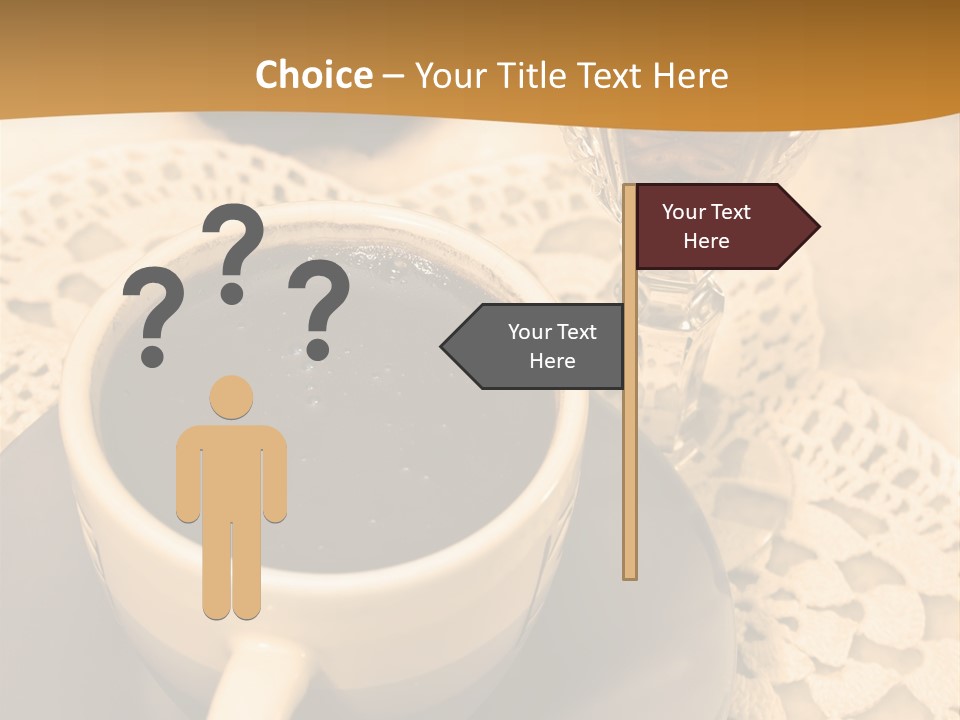 Choice – Your Title Text Here

? ? ?

Your Text Here

Your Text Here